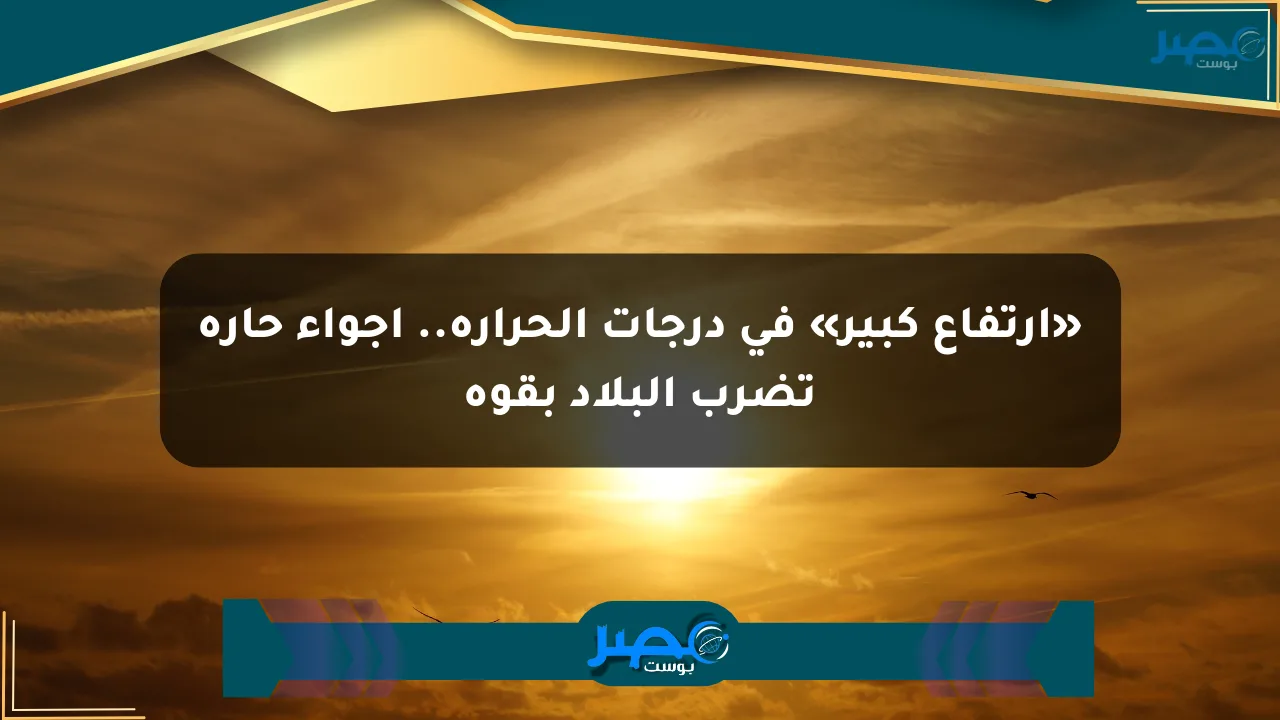 مصر بوست

«ارتفاع كبير» في درجات الحراره.. اجواء حاره تضرب البلاد بقوه

مصر بوست